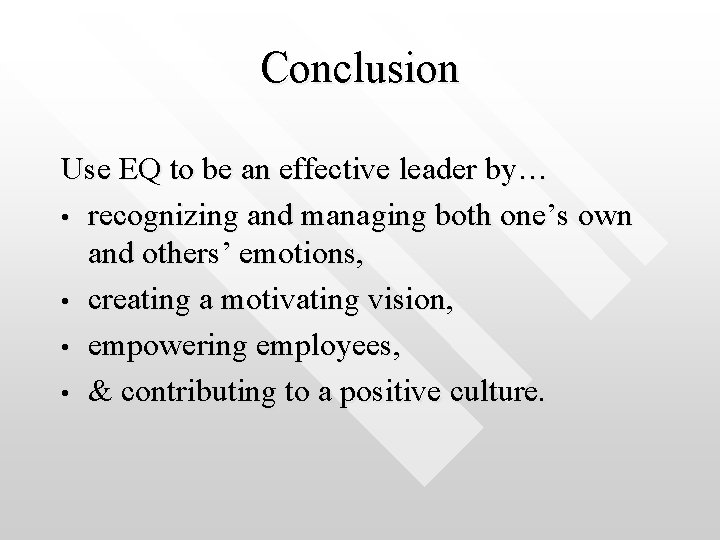 Conclusion

Use EQ to be an effective leader by…

• recognizing and managing both one’s own and others’ emotions,
• creating a motivating vision,
• empowering employees,
• & contributing to a positive culture.